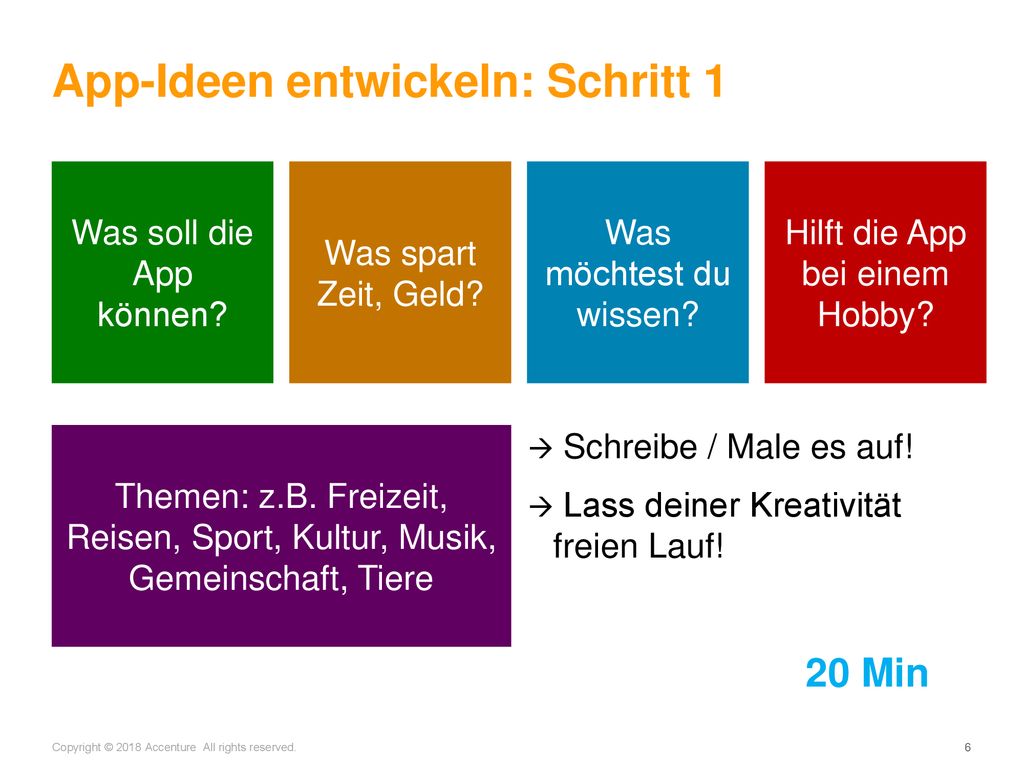 App-Ideen entwickeln: Schritt 1

Was soll die App können?

Was spart Zeit, Geld?

Was möchtest du wissen?

Hilft die App bei einem Hobby?

Themen: z.B. Freizeit, Reisen, Sport, Kultur, Musik, Gemeinschaft, Tiere

→ Schreibe / Male es auf!

→ Lass deiner Kreativität freien Lauf!

20 Min

Copyright © 2018 Accenture All rights reserved.

6